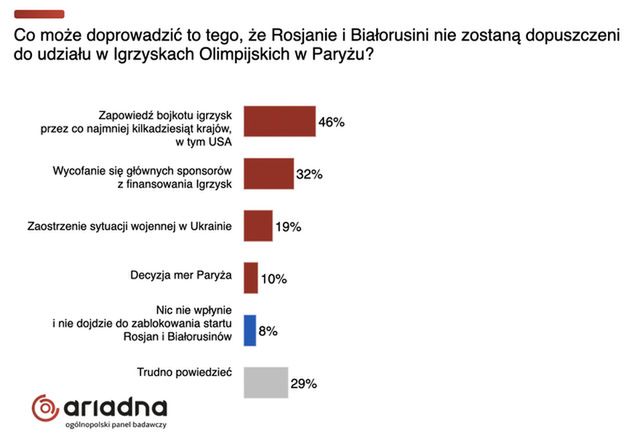 Co może doprowadzić to tego, że Rosjanie i Białorusini nie zostaną dopuszczeni do udziału w Igrzyskach Olimpijskich w Paryżu?

Zapowiedź bojkotu igrzysk przez co najmniej kilkadziesiąt krajów, w tym USA
46%

Wycofanie się głównych sponsorów z finansowania Igrzysk
32%

Zaostrzenie sytuacji wojennej w Ukrainie
19%

Decyzja mer Paryża
10%

Nic nie wpłynie i nie dojdzie do zablokowania startu Rosjan i Białorusinów
8%

Trudno powiedzieć
29%

ariadna
ogólnopolski panel badawczy